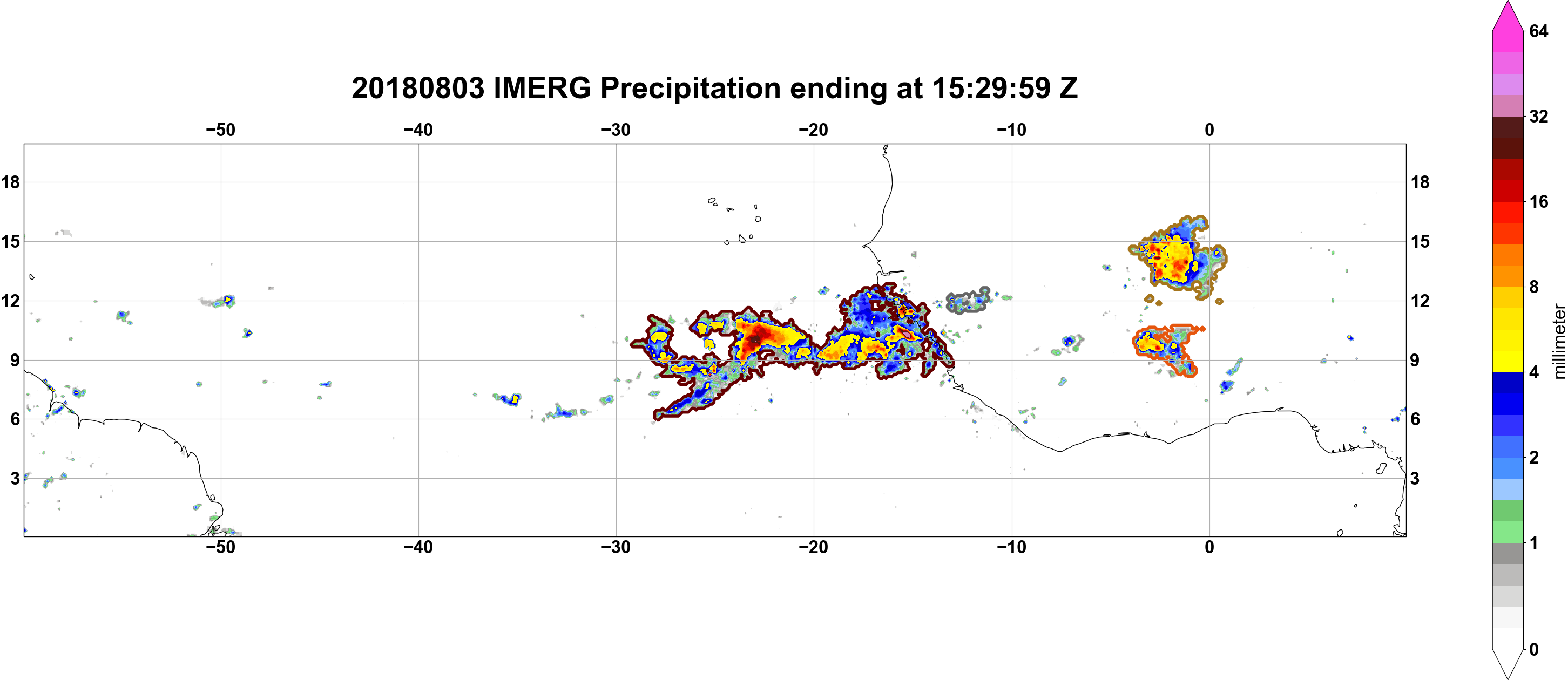 20180803 IMERG Precipitation ending at 15:29:59 Z

−50 −40 −30 −20 −10 0

18
15
12
9
6
3

18
15
12
9
6
3

−50 −40 −30 −20 −10 0

64
32
16
8
4
2
1
0
millimeter